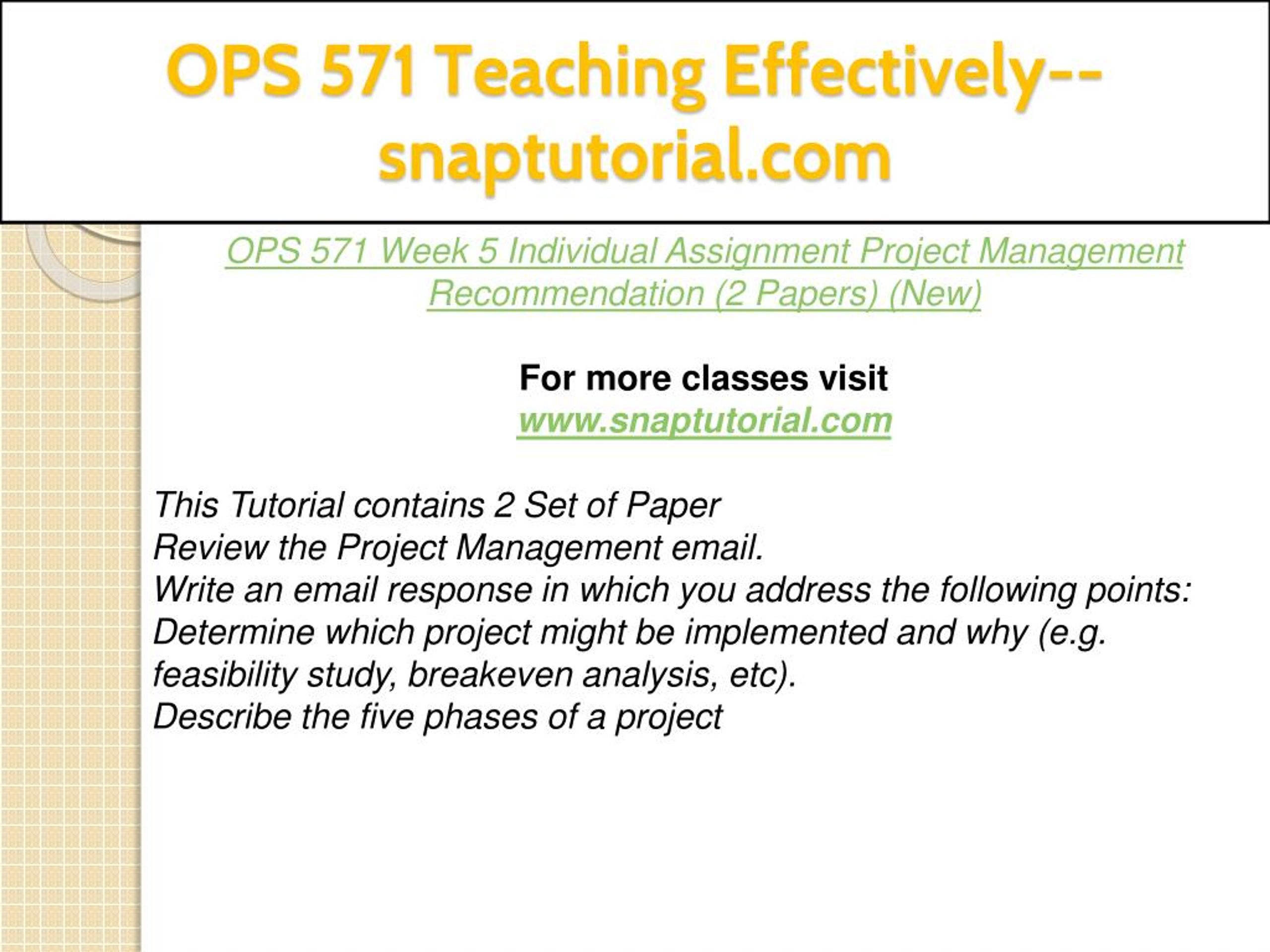 OPS 571 Teaching Effectively--snaptutorial.com

OPS 571 Week 5 Individual Assignment Project Management Recommendation (2 Papers) (New)

For more classes visit
www.snaptutorial.com

This Tutorial contains 2 Set of Paper
Review the Project Management email.
Write an email response in which you address the following points:
Determine which project might be implemented and why (e.g. feasibility study, breakeven analysis, etc).
Describe the five phases of a project